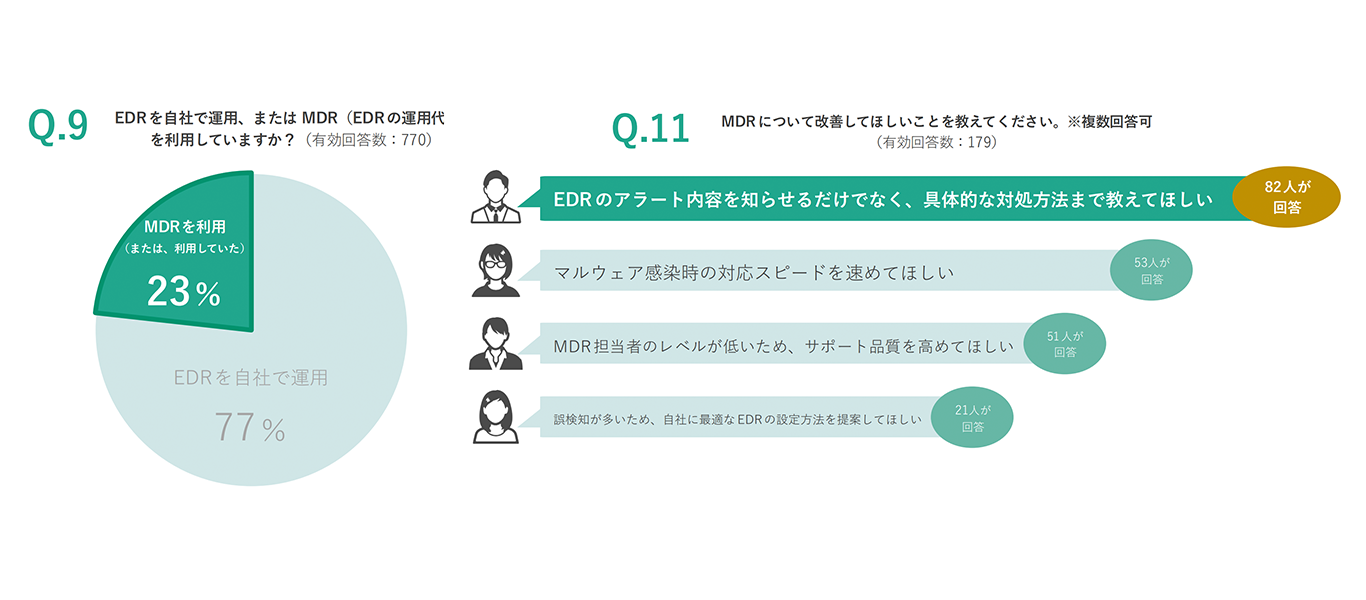 Q.9

EDRを自社で運用、または MDR（EDRの運用代を利用していますか？（有効回答数：770）

MDRを利用
（または、利用していた）
23％

EDRを自社で運用
77％

Q.11

MDRについて改善してほしいことを教えてください。※複数回答可
（有効回答数：179）

EDRのアラート内容を知らせるだけでなく、具体的な対処方法まで教えてほしい
82人が回答

マルウェア感染時の対応スピードを速めてほしい
53人が回答

MDR担当者のレベルが低いため、サポート品質を高めてほしい
51人が回答

誤検知が多いため、自社に最適なEDRの設定方法を提案してほしい
21人が回答